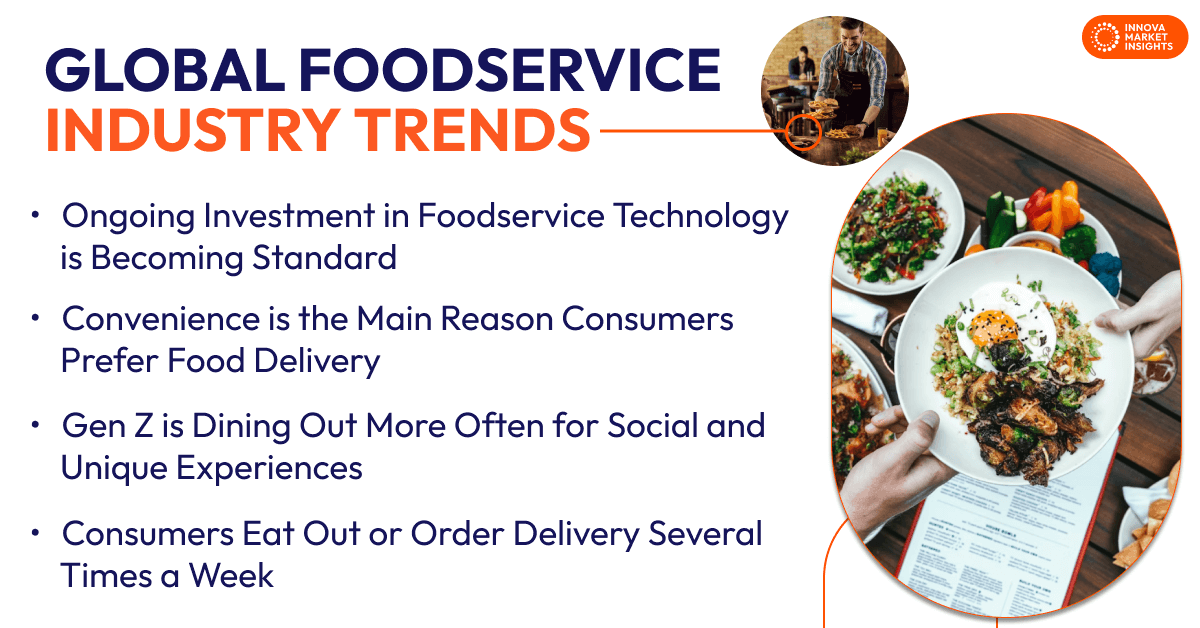 INNOVA MARKET INSIGHTS

GLOBAL FOODSERVICE
INDUSTRY TRENDS

• Ongoing Investment in Foodservice Technology is Becoming Standard

• Convenience is the Main Reason Consumers Prefer Food Delivery

• Gen Z is Dining Out More Often for Social and Unique Experiences

• Consumers Eat Out or Order Delivery Several Times a Week